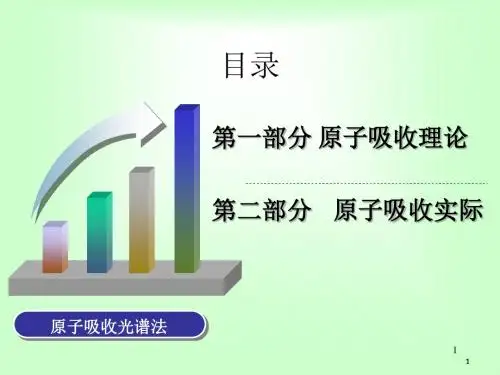 目录

第一部分 原子吸收理论

第二部分 原子吸收实际

原子吸收光谱法

1

1